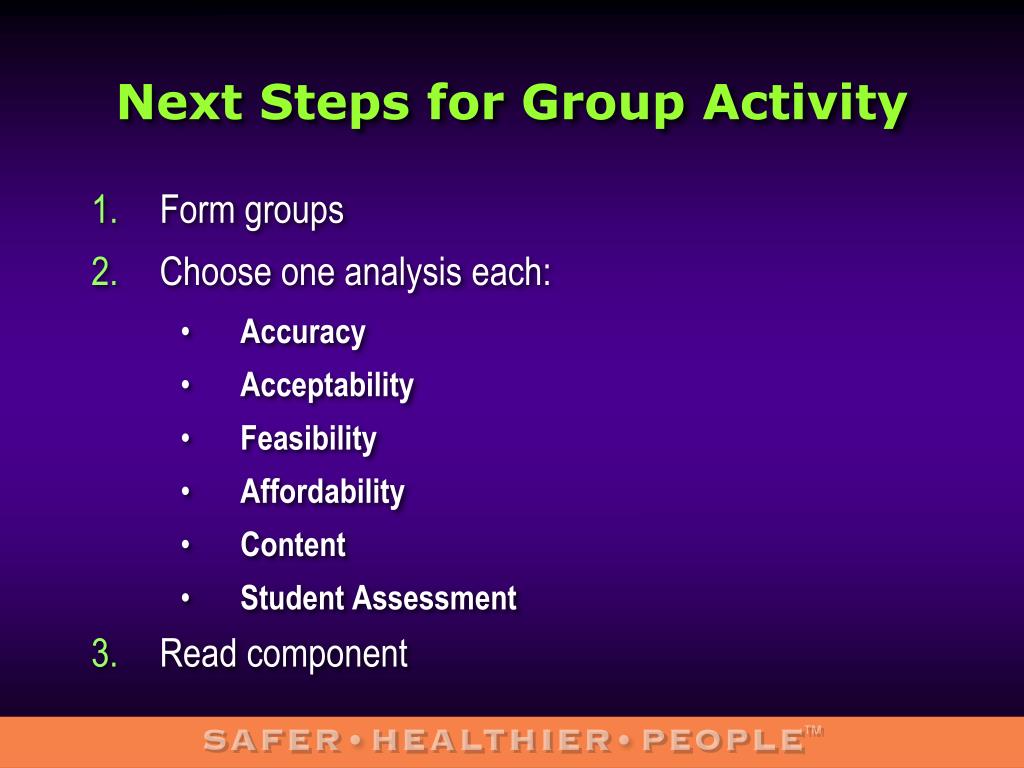 Next Steps for Group Activity

1. Form groups
2. Choose one analysis each:
 • Accuracy
 • Acceptability
 • Feasibility
 • Affordability
 • Content
 • Student Assessment
3. Read component

SAFER • HEALTHIER • PEOPLE™